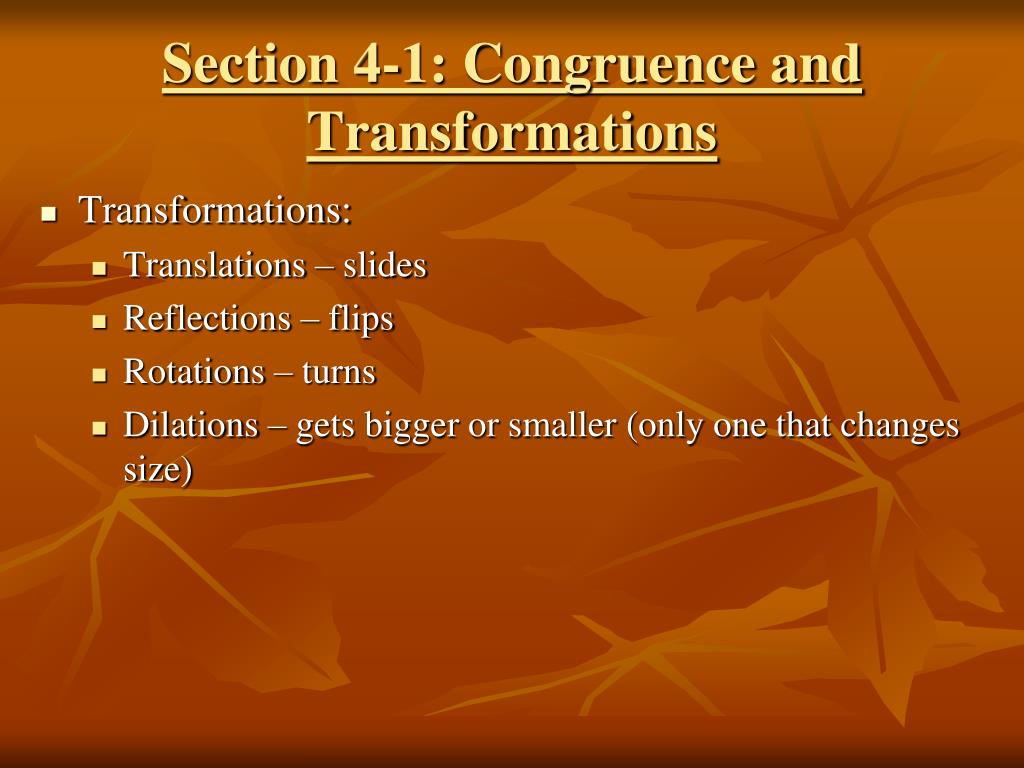 Section 4-1: Congruence and Transformations

Transformations:

Translations – slides

Reflections – flips

Rotations – turns

Dilations – gets bigger or smaller (only one that changes size)